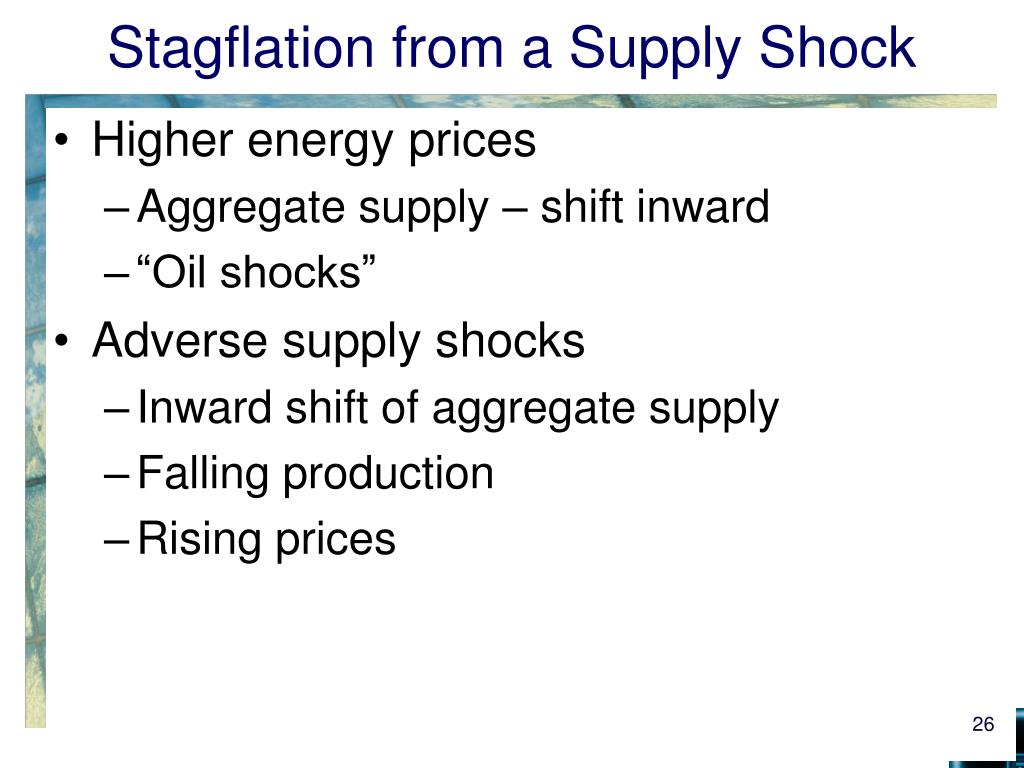 Stagflation from a Supply Shock

• Higher energy prices
– Aggregate supply – shift inward
– “Oil shocks”
• Adverse supply shocks
– Inward shift of aggregate supply
– Falling production
– Rising prices

26